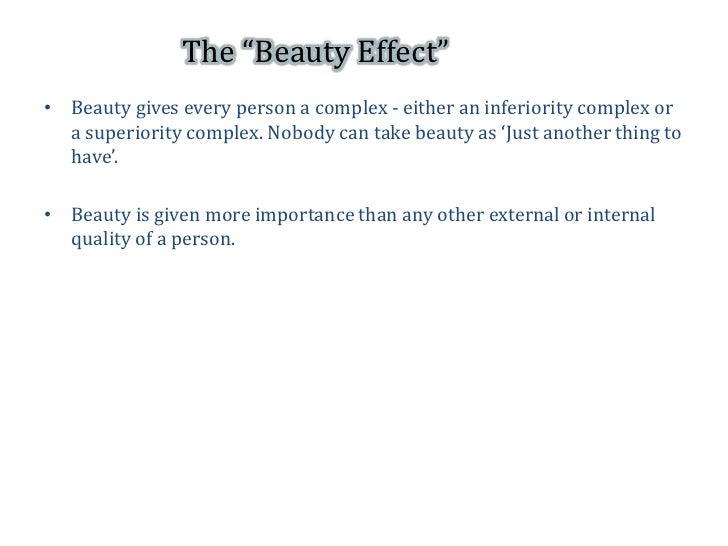 The “Beauty Effect”

• Beauty gives every person a complex - either an inferiority complex or a superiority complex. Nobody can take beauty as ‘Just another thing to have’.

• Beauty is given more importance than any other external or internal quality of a person.